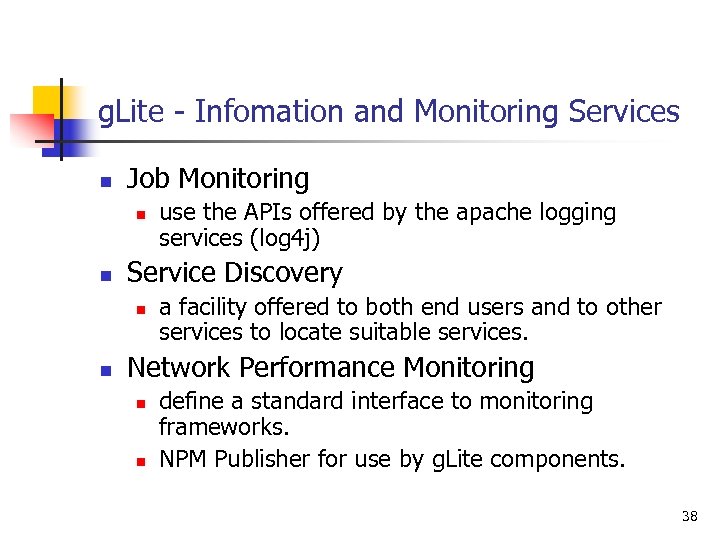 gLite - Infomation and Monitoring Services

- Job Monitoring
  - use the APIs offered by the apache logging services (log4j)
- Service Discovery
  - a facility offered to both end users and to other services to locate suitable services.
- Network Performance Monitoring
  - define a standard interface to monitoring frameworks.
  - NPM Publisher for use by gLite components.

38